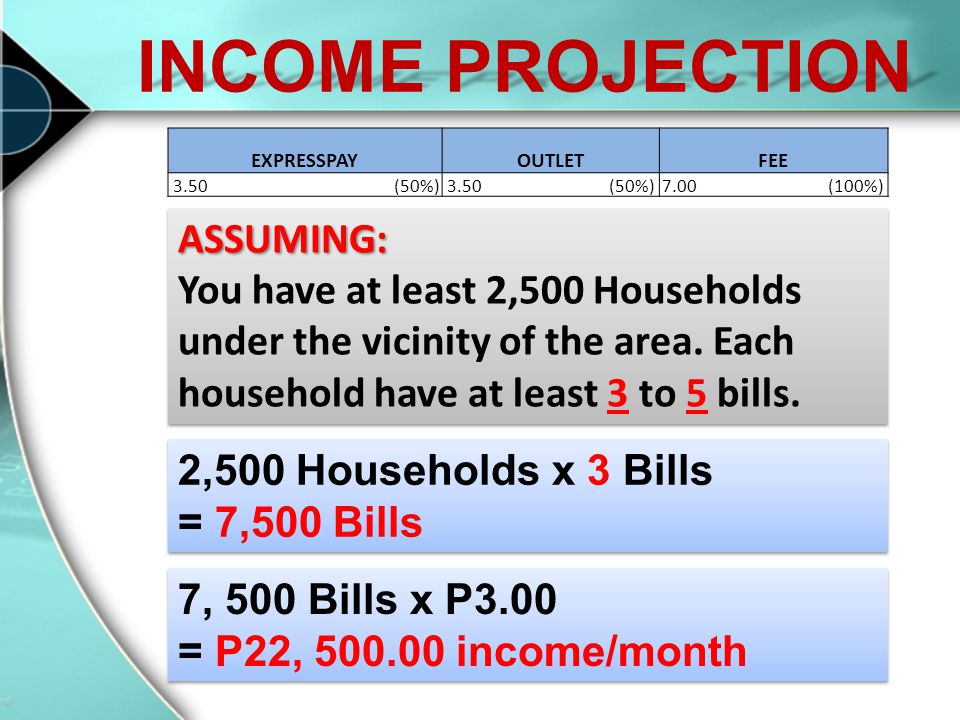 INCOME PROJECTION

| EXPRESSPAY | OUTLET | FEE |
|---|---|---|
| 3.50 (50%) | 3.50 (50%) | 7.00 (100%) |

ASSUMING:
You have at least 2,500 Households under the vicinity of the area. Each household have at least 3 to 5 bills.

2,500 Households x 3 Bills
= 7,500 Bills

7, 500 Bills x P3.00
= P22, 500.00 income/month